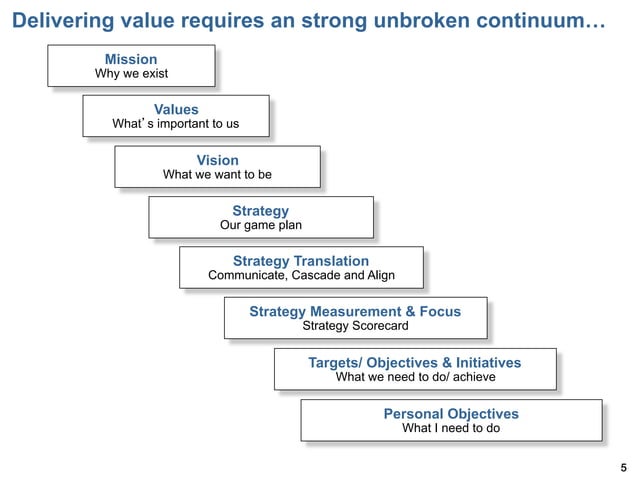 Delivering value requires an strong unbroken continuum…

Mission
Why we exist

Values
What's important to us

Vision
What we want to be

Strategy
Our game plan

Strategy Translation
Communicate, Cascade and Align

Strategy Measurement & Focus
Strategy Scorecard

Targets/ Objectives & Initiatives
What we need to do/ achieve

Personal Objectives
What I need to do

5